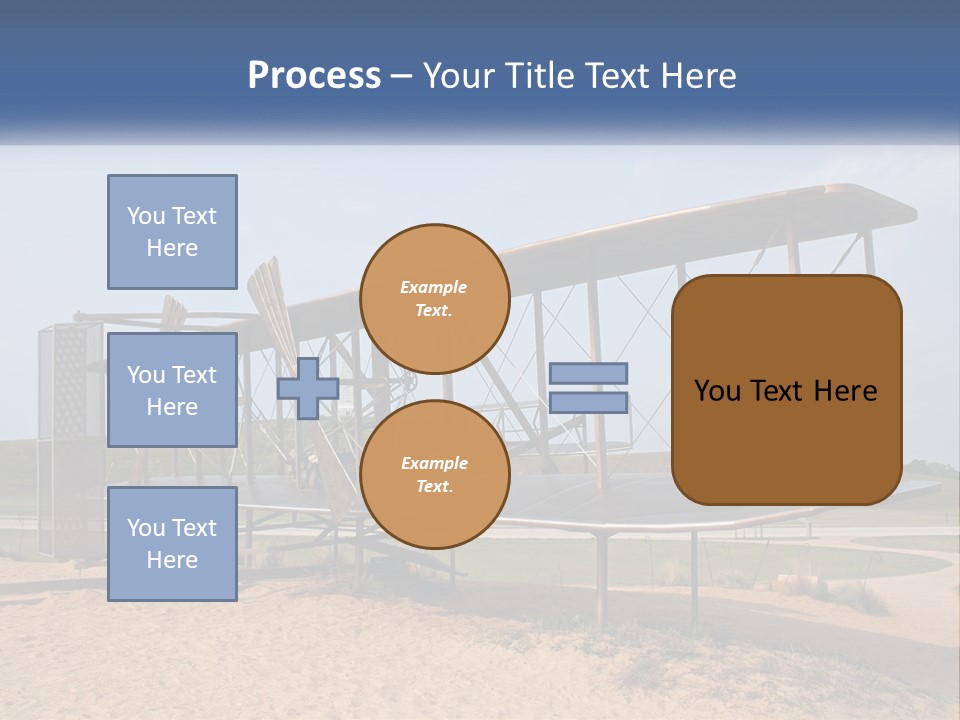 Process – Your Title Text Here

You Text Here

You Text Here

You Text Here

Example Text.

Example Text.

You Text Here